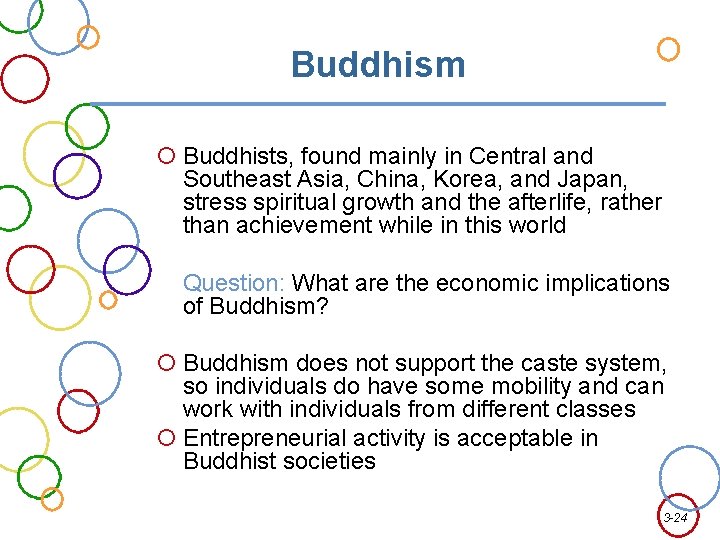 Buddhism

Buddhists, found mainly in Central and Southeast Asia, China, Korea, and Japan, stress spiritual growth and the afterlife, rather than achievement while in this world

Question: What are the economic implications of Buddhism?

Buddhism does not support the caste system, so individuals do have some mobility and can work with individuals from different classes

Entrepreneurial activity is acceptable in Buddhist societies

3-24